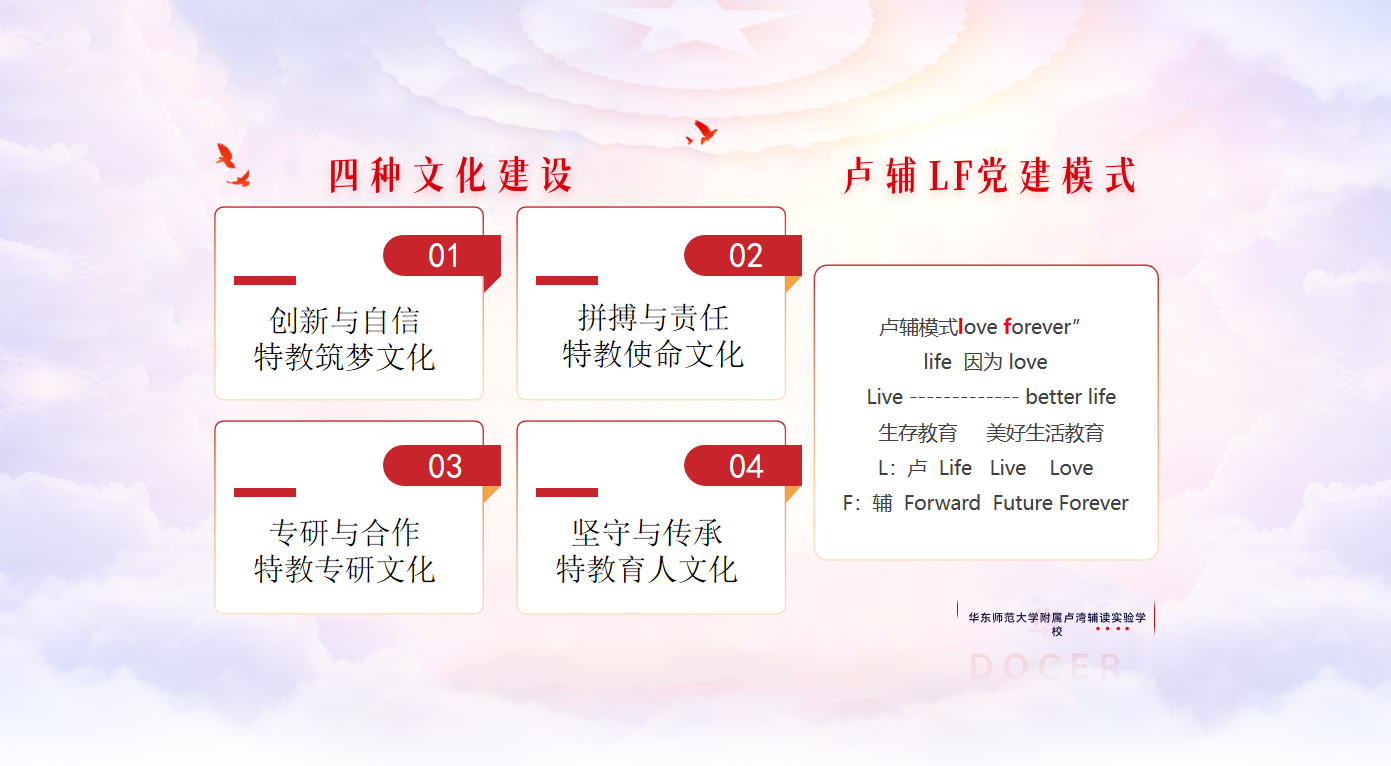 四种文化建设

01
创新与自信
特教筑梦文化

02
拼搏与责任
特教使命文化

03
专研与合作
特教专研文化

04
坚守与传承
特教育人文化

卢辅LF党建模式

卢辅模式love forever”
life 因为 love
Live ------------- better life
生存教育 美好生活教育
L：卢 Life Live Love
F：辅 Forward Future Forever

华东师范大学附属卢湾辅读实验学校

DOCER